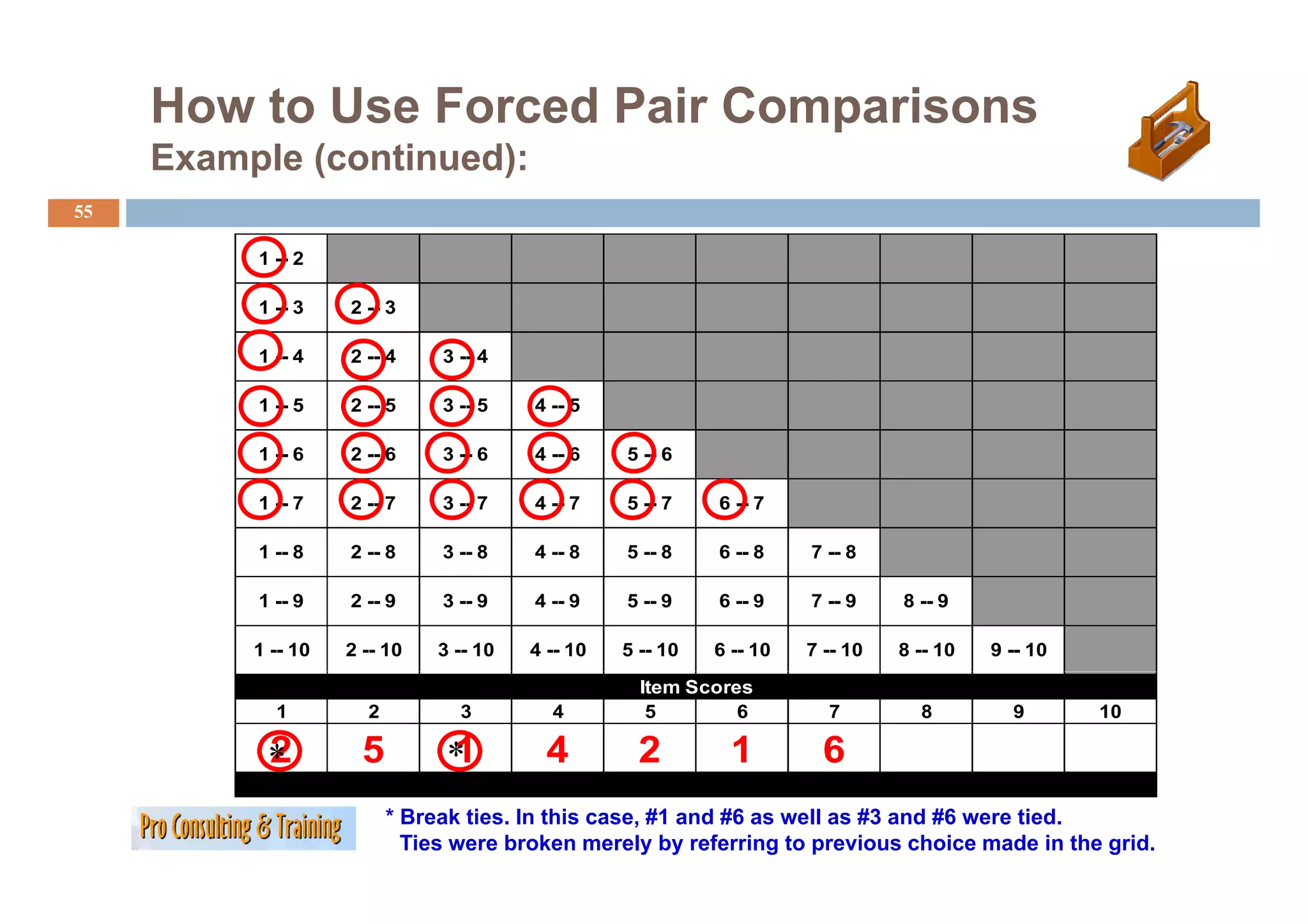 How to Use Forced Pair Comparisons
Example (continued):

55

| 1 -- 2 | | | | | | | | | |
|---|---|---|---|---|---|---|---|---|---|
| 1 -- 3 | 2 -- 3 | | | | | | | | |
| 1 -- 4 | 2 -- 4 | 3 -- 4 | | | | | | | |
| 1 -- 5 | 2 -- 5 | 3 -- 5 | 4 -- 5 | | | | | | |
| 1 -- 6 | 2 -- 6 | 3 -- 6 | 4 -- 6 | 5 -- 6 | | | | | |
| 1 -- 7 | 2 -- 7 | 3 -- 7 | 4 -- 7 | 5 -- 7 | 6 -- 7 | | | | |
| 1 -- 8 | 2 -- 8 | 3 -- 8 | 4 -- 8 | 5 -- 8 | 6 -- 8 | 7 -- 8 | | | |
| 1 -- 9 | 2 -- 9 | 3 -- 9 | 4 -- 9 | 5 -- 9 | 6 -- 9 | 7 -- 9 | 8 -- 9 | | |
| 1 -- 10 | 2 -- 10 | 3 -- 10 | 4 -- 10 | 5 -- 10 | 6 -- 10 | 7 -- 10 | 8 -- 10 | 9 -- 10 | |

Item Scores

| 1 | 2 | 3 | 4 | 5 | 6 | 7 | 8 | 9 | 10 |
|---|---|---|---|---|---|---|---|---|---|
| *2 | 5 | *1 | 4 | 2 | 1 | 6 | | | |

Pro Consulting & Training

* Break ties. In this case, #1 and #6 as well as #3 and #6 were tied.
Ties were broken merely by referring to previous choice made in the grid.